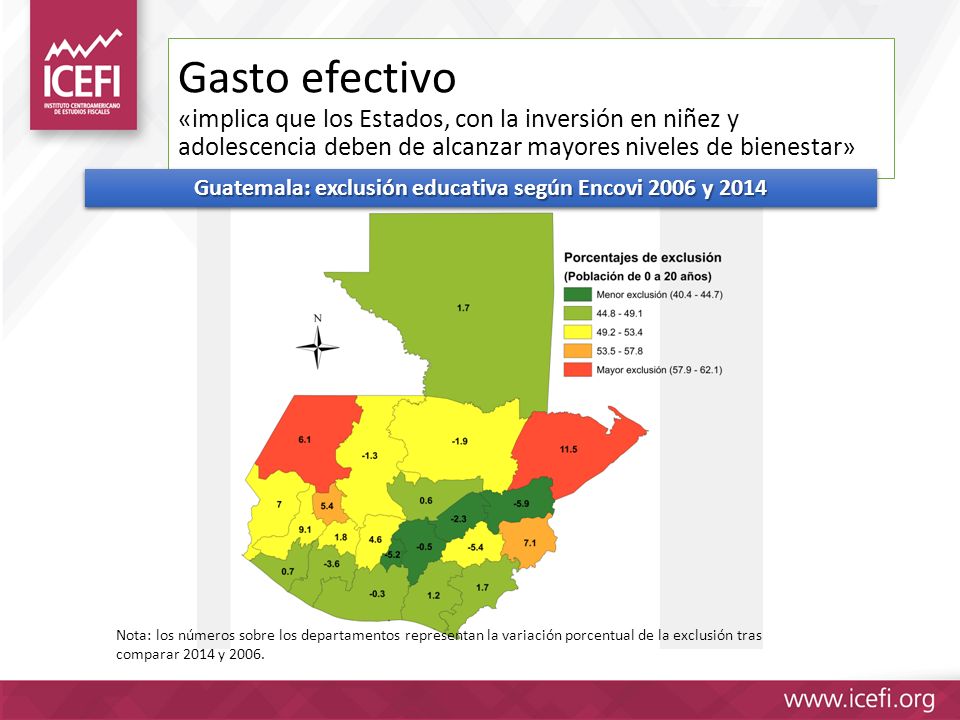 ICEFI
INSTITUTO CENTROAMERICANO DE ESTUDIOS FISCALES

Gasto efectivo
«implica que los Estados, con la inversión en niñez y adolescencia deben de alcanzar mayores niveles de bienestar»

Guatemala: exclusión educativa según Encovi 2006 y 2014

Porcentajes de exclusión
(Población de 0 a 20 años)
Menor exclusión (40.4 - 44.7)
44.8 - 49.1
49.2 - 53.4
53.5 - 57.8
Mayor exclusión (57.9 - 62.1)

N

1.7
6.1
-1.3
-1.9
11.5
7
5.4
0.6
-2.3
-5.9
9.1
1.8
4.6
-0.5
-5.4
7.1
0.7
-3.6
-5.2
-0.3
1.2
1.7

Nota: los números sobre los departamentos representan la variación porcentual de la exclusión tras comparar 2014 y 2006.

www.icefi.org